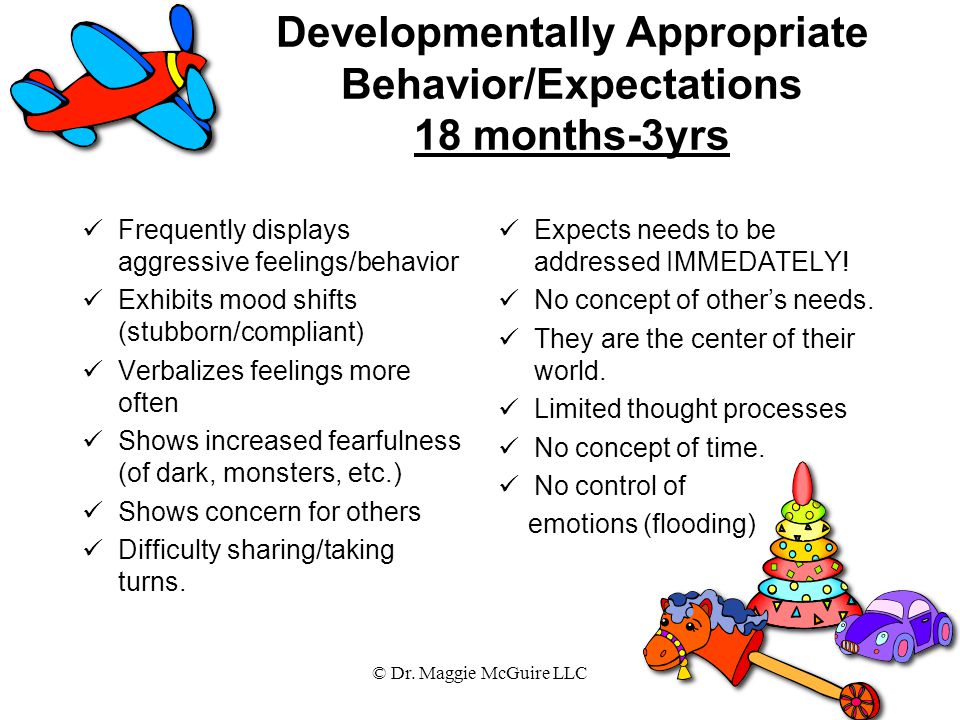 Developmentally Appropriate Behavior/Expectations
18 months-3yrs

✓ Frequently displays aggressive feelings/behavior
✓ Exhibits mood shifts (stubborn/compliant)
✓ Verbalizes feelings more often
✓ Shows increased fearfulness (of dark, monsters, etc.)
✓ Shows concern for others
✓ Difficulty sharing/taking turns.

✓ Expects needs to be addressed IMMEDATELY!
✓ No concept of other's needs.
✓ They are the center of their world.
✓ Limited thought processes
✓ No concept of time.
✓ No control of emotions (flooding)

© Dr. Maggie McGuire LLC